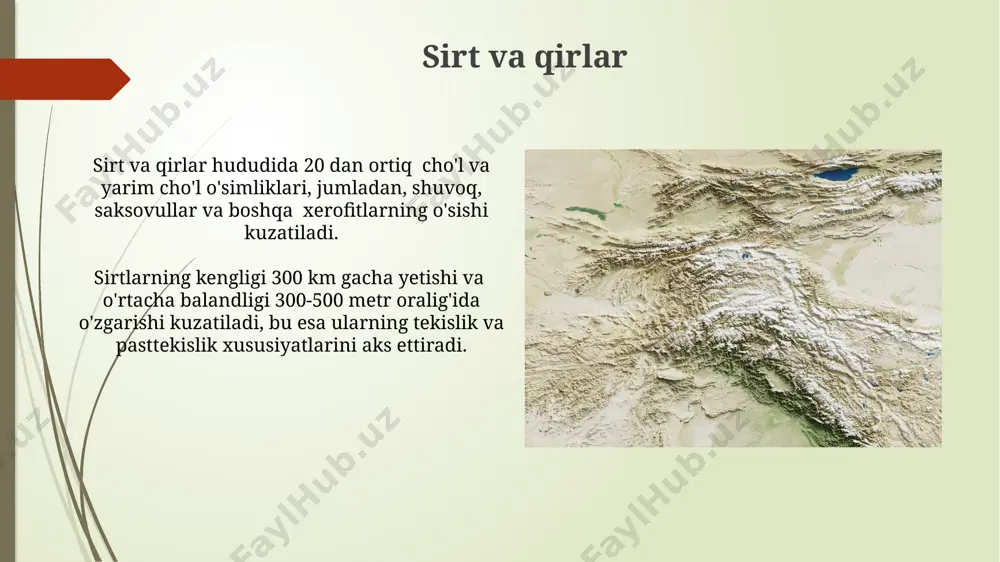 Sirt va qirlar

Sirt va qirlar hududida 20 dan ortiq cho'l va yarim cho'l o'simliklari, jumladan, shuvoq, saksovullar va boshqa xerofitlarning o'sishi kuzatiladi.

Sirtlarning kengligi 300 km gacha yetishi va o'rtacha balandligi 300-500 metr oralig'ida o'zgarishi kuzatiladi, bu esa ularning tekislik va pasttekislik xususiyatlarini aks ettiradi.

FaylHub.uz FaylHub.uz FaylHub.uz FaylHub.uz FaylHub.uz FaylHub.uz